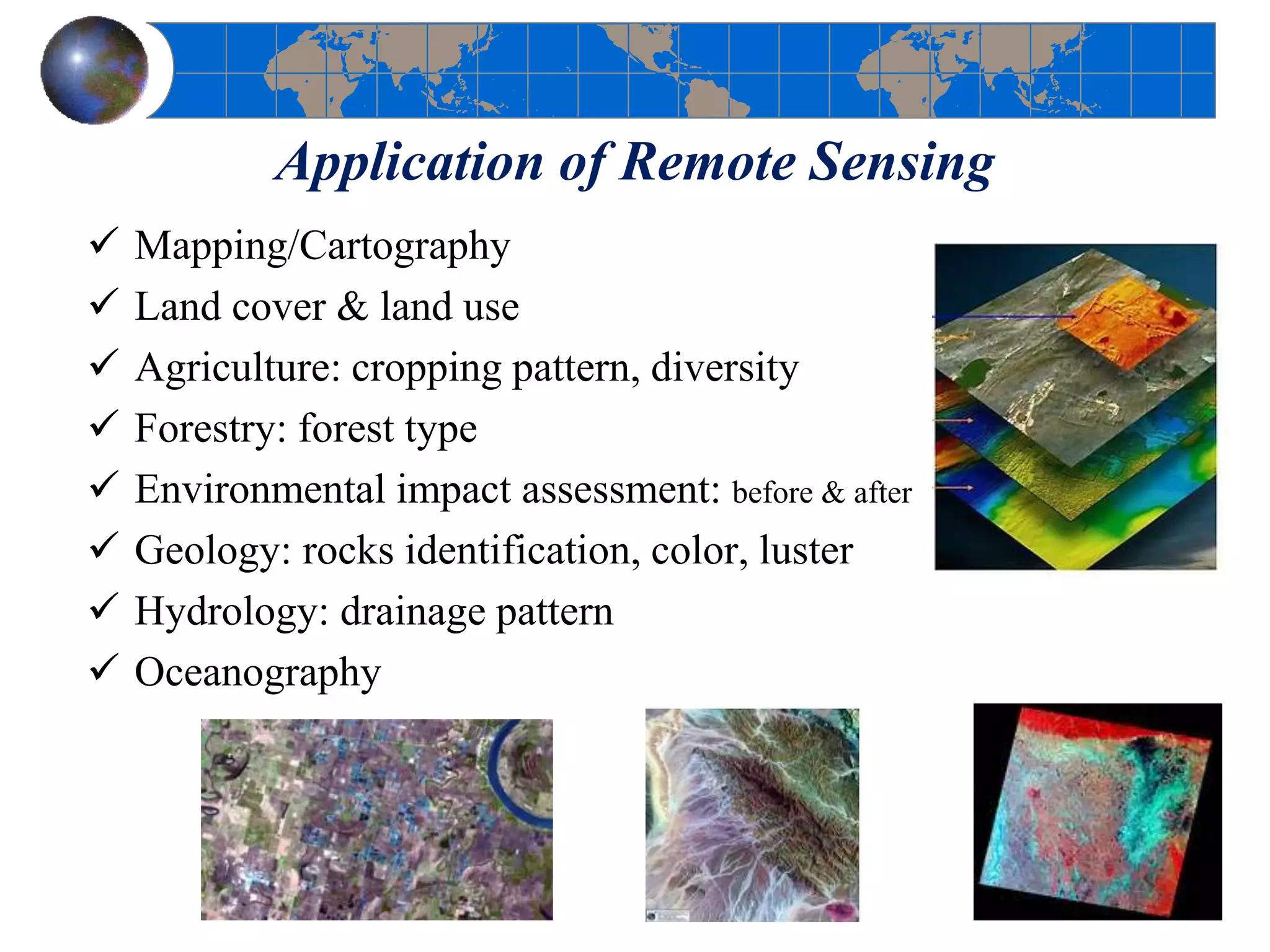 Application of Remote Sensing

✓ Mapping/Cartography
✓ Land cover & land use
✓ Agriculture: cropping pattern, diversity
✓ Forestry: forest type
✓ Environmental impact assessment: before & after
✓ Geology: rocks identification, color, luster
✓ Hydrology: drainage pattern
✓ Oceanography